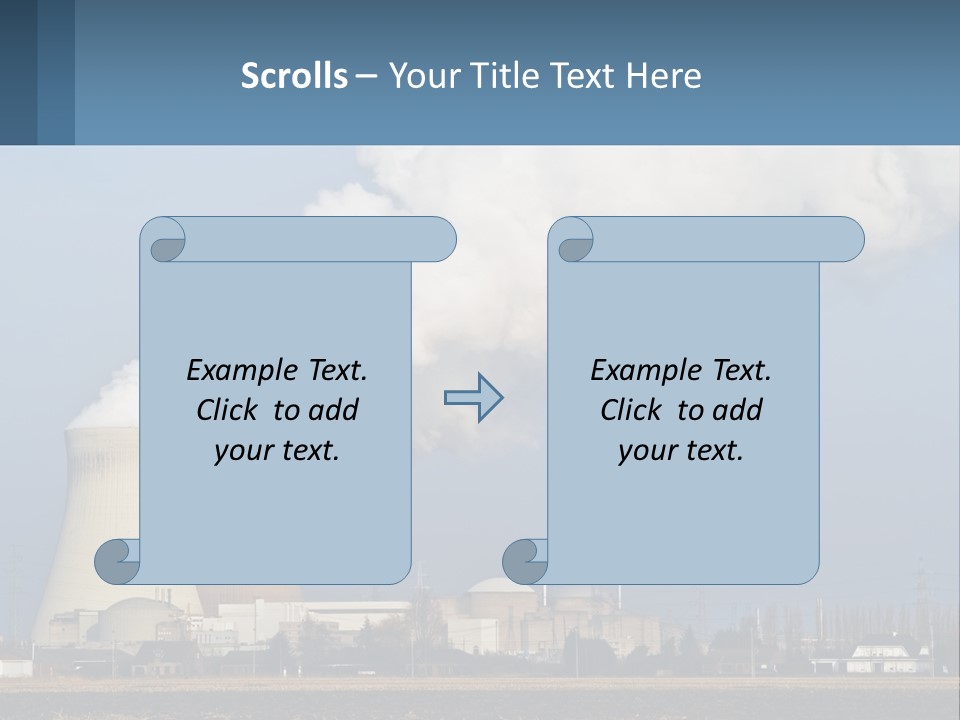 Scrolls – Your Title Text Here

Example Text. Click to add your text.

Example Text. Click to add your text.